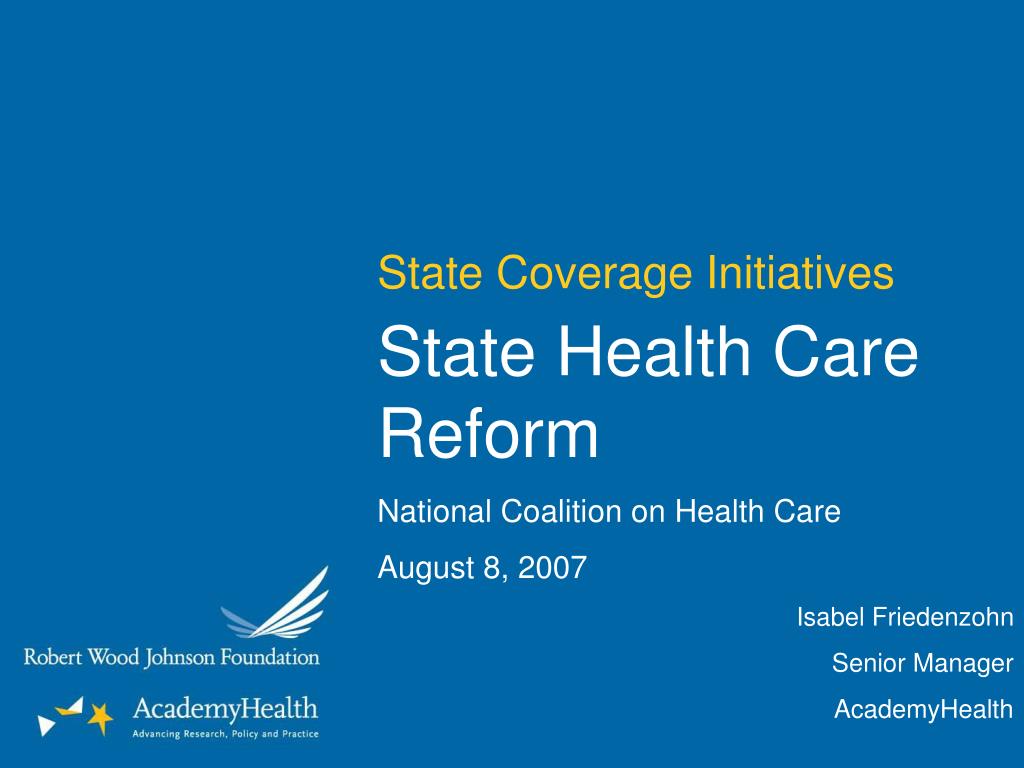 State Coverage Initiatives

State Health Care Reform

National Coalition on Health Care

August 8, 2007

Isabel Friedenzohn

Senior Manager

AcademyHealth

Robert Wood Johnson Foundation

AcademyHealth

Advancing Research, Policy and Practice